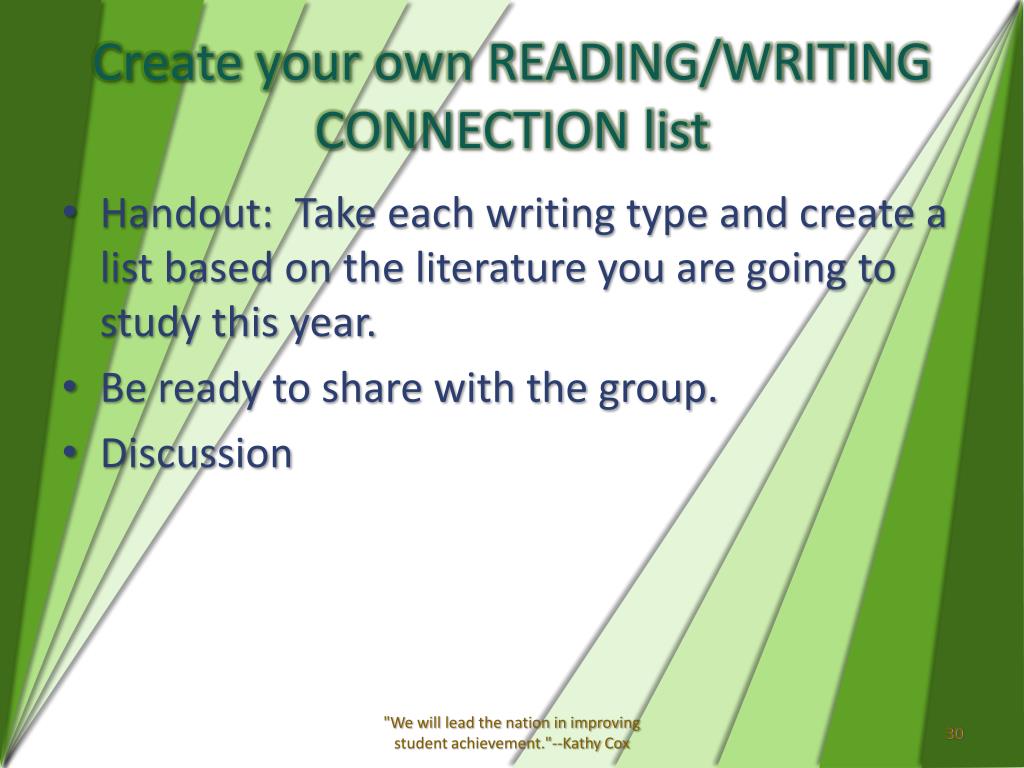 Create your own READING/WRITING CONNECTION list

• Handout: Take each writing type and create a list based on the literature you are going to study this year.
• Be ready to share with the group.
• Discussion

"We will lead the nation in improving student achievement."--Kathy Cox

30